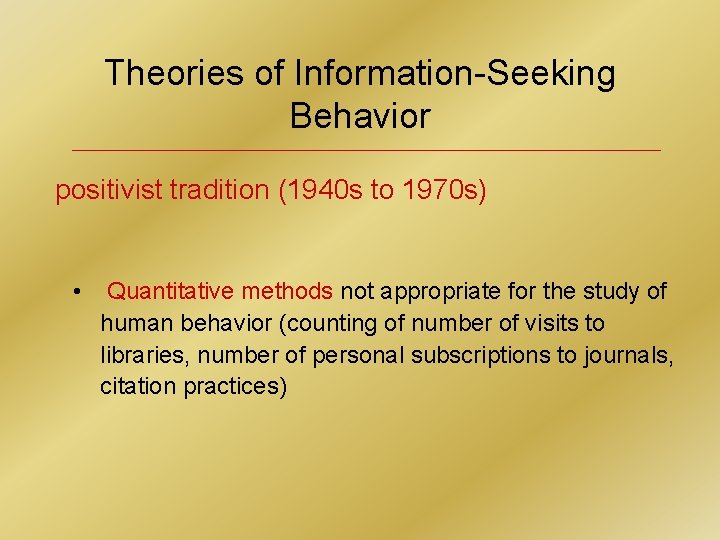 Theories of Information-Seeking Behavior

positivist tradition (1940s to 1970s)

• Quantitative methods not appropriate for the study of human behavior (counting of number of visits to libraries, number of personal subscriptions to journals, citation practices)